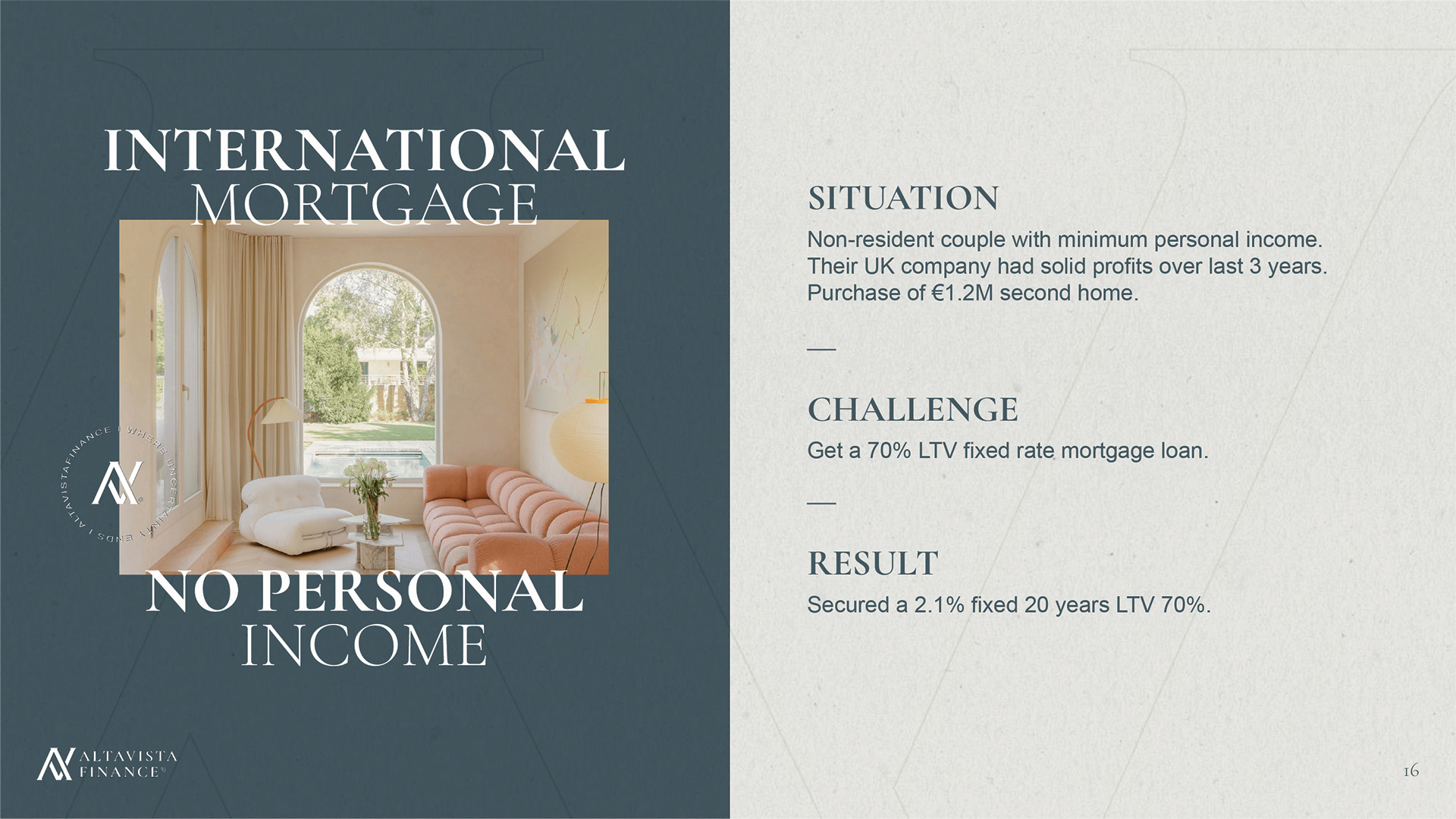 INTERNATIONAL MORTGAGE

ALTAVISTAFINANCE | WHERE UNCERTAINTY ENDS |

NO PERSONAL INCOME

ALTAVISTA FINANCE®

SITUATION

Non-resident couple with minimum personal income. Their UK company had solid profits over last 3 years. Purchase of €1.2M second home.

—

CHALLENGE

Get a 70% LTV fixed rate mortgage loan.

—

RESULT

Secured a 2.1% fixed 20 years LTV 70%.

16